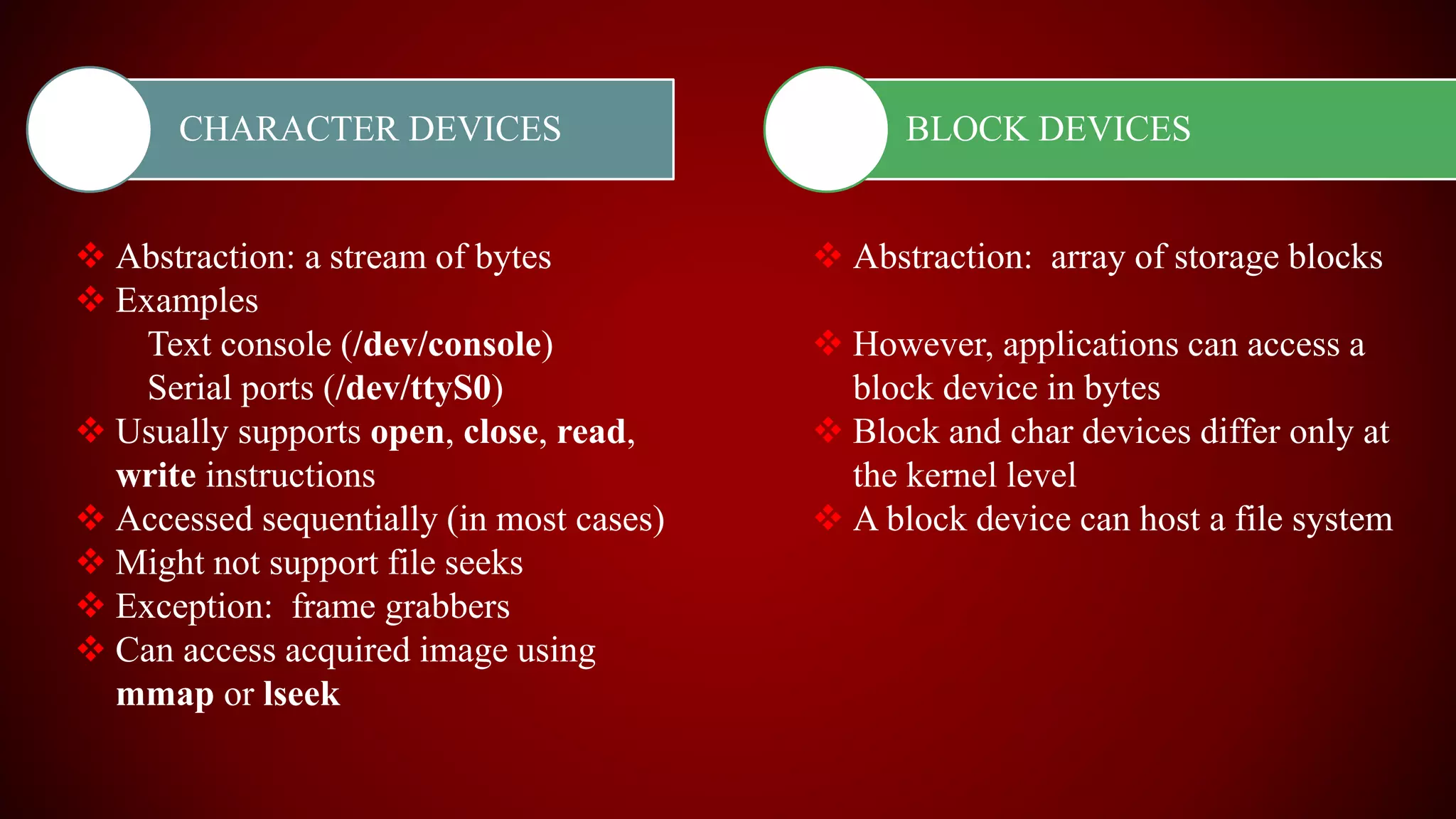 CHARACTER DEVICES

❖ Abstraction: a stream of bytes
❖ Examples
Text console (/dev/console)
Serial ports (/dev/ttyS0)
❖ Usually supports open, close, read, write instructions
❖ Accessed sequentially (in most cases)
❖ Might not support file seeks
❖ Exception: frame grabbers
❖ Can access acquired image using mmap or lseek

BLOCK DEVICES

❖ Abstraction: array of storage blocks

❖ However, applications can access a block device in bytes
❖ Block and char devices differ only at the kernel level
❖ A block device can host a file system